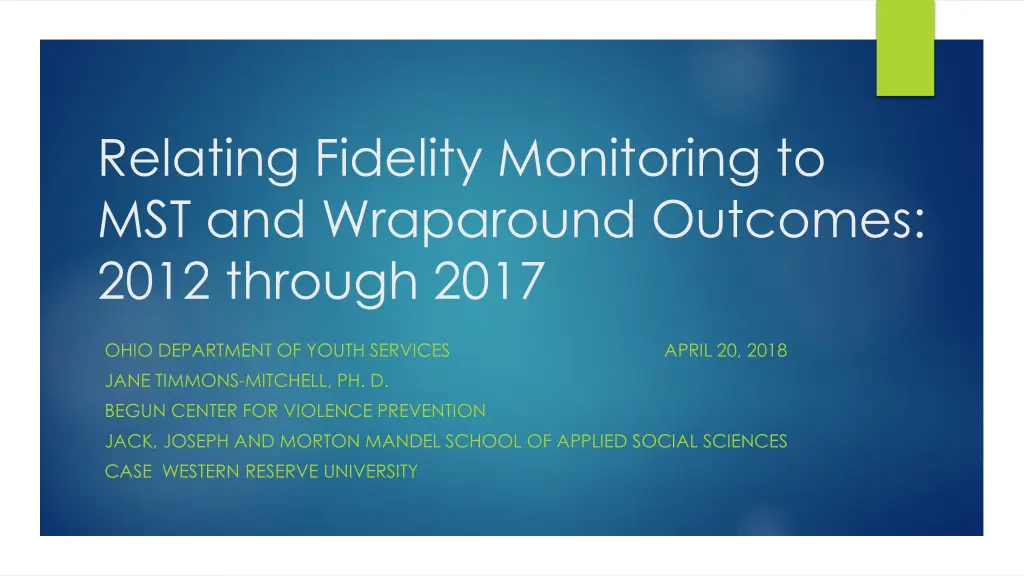 Relating Fidelity Monitoring to MST and Wraparound Outcomes: 2012 through 2017

OHIO DEPARTMENT OF YOUTH SERVICES APRIL 20, 2018
JANE TIMMONS-MITCHELL, PH. D.
BEGUN CENTER FOR VIOLENCE PREVENTION
JACK, JOSEPH AND MORTON MANDEL SCHOOL OF APPLIED SOCIAL SCIENCES
CASE WESTERN RESERVE UNIVERSITY